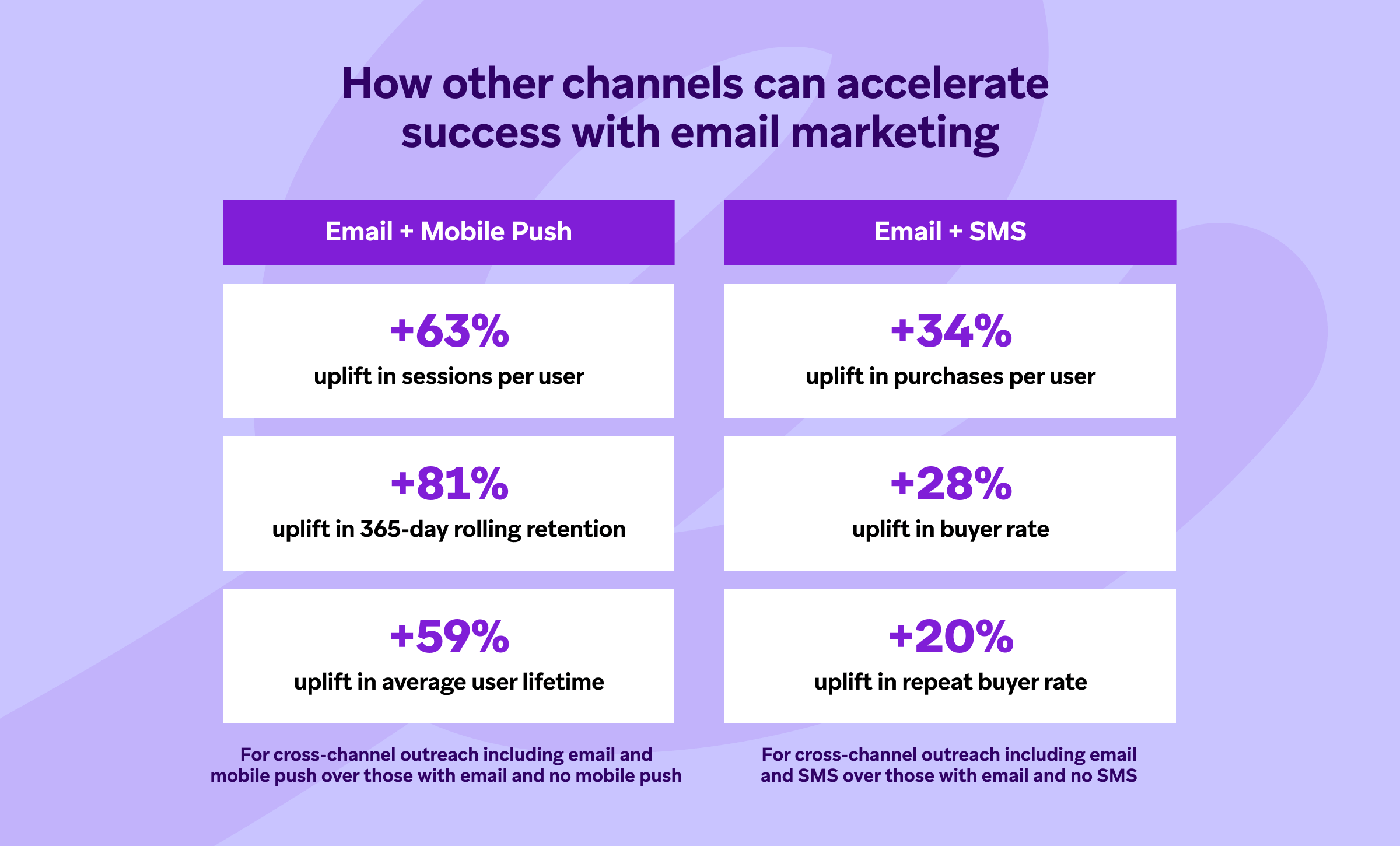 How other channels can accelerate success with email marketing

Email + Mobile Push

+63%
uplift in sessions per user

+81%
uplift in 365-day rolling retention

+59%
uplift in average user lifetime

For cross-channel outreach including email and mobile push over those with email and no mobile push

Email + SMS

+34%
uplift in purchases per user

+28%
uplift in buyer rate

+20%
uplift in repeat buyer rate

For cross-channel outreach including email and SMS over those with email and no SMS